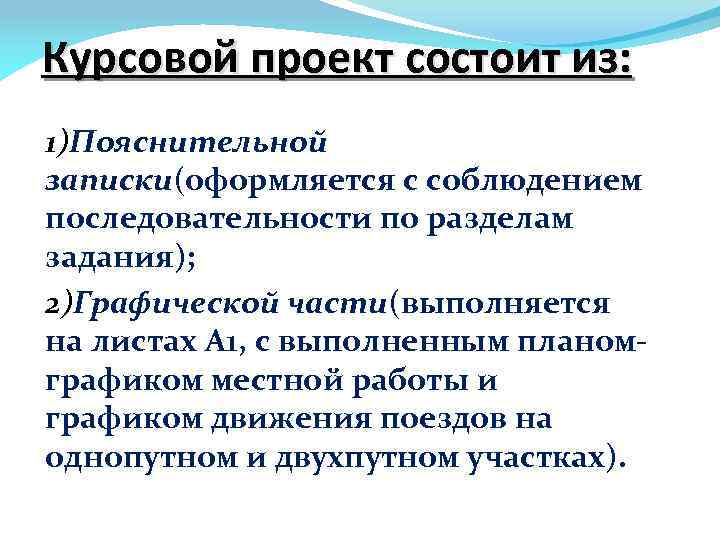 Курсовой проект состоит из:

1)Пояснительной записки(оформляется с соблюдением последовательности по разделам задания);

2)Графической части(выполняется на листах А1, с выполненным планом-графиком местной работы и графиком движения поездов на однопутном и двухпутном участках).